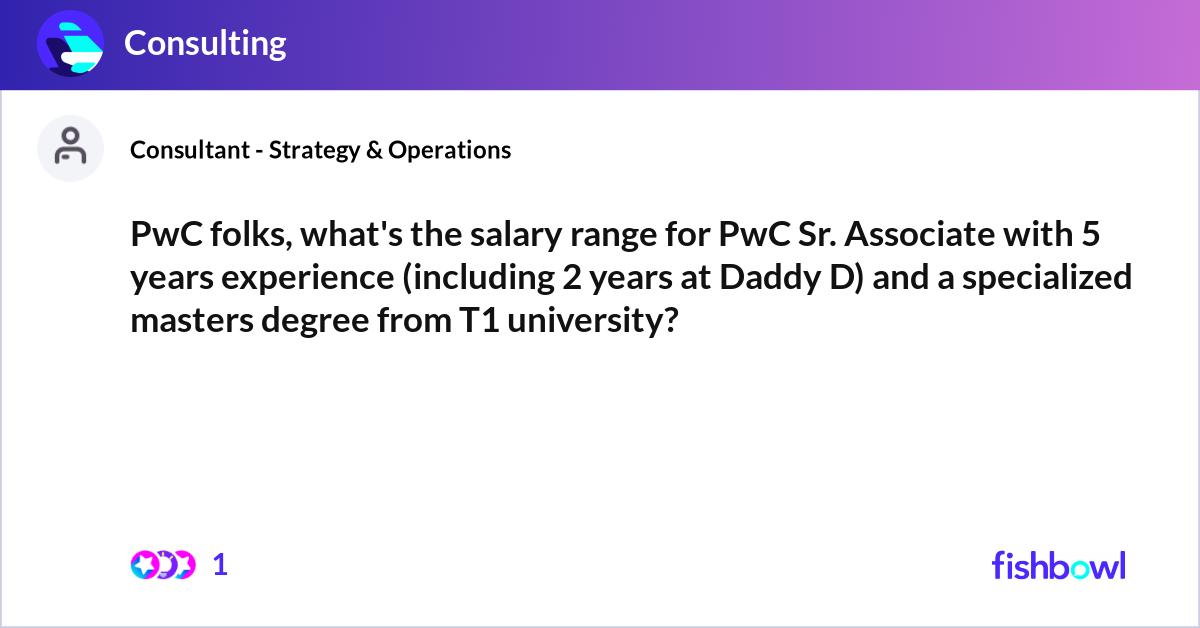 Consulting

Consultant - Strategy & Operations

PwC folks, what's the salary range for PwC Sr. Associate with 5 years experience (including 2 years at Daddy D) and a specialized masters degree from T1 university?

1

fishbowl